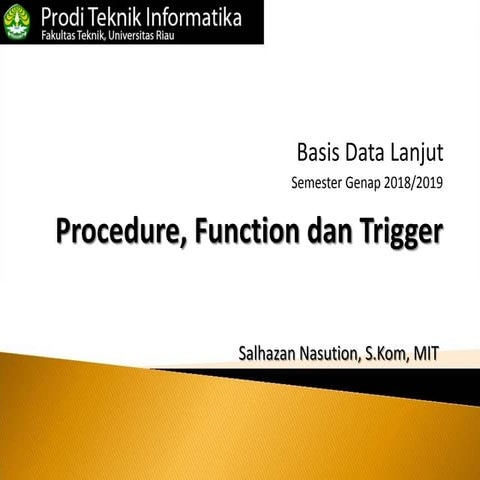 Prodi Teknik Informatika
Fakultas Teknik, Universitas Riau

Basis Data Lanjut
Semester Genap 2018/2019

Procedure, Function dan Trigger

Salhazan Nasution, S.Kom, MIT